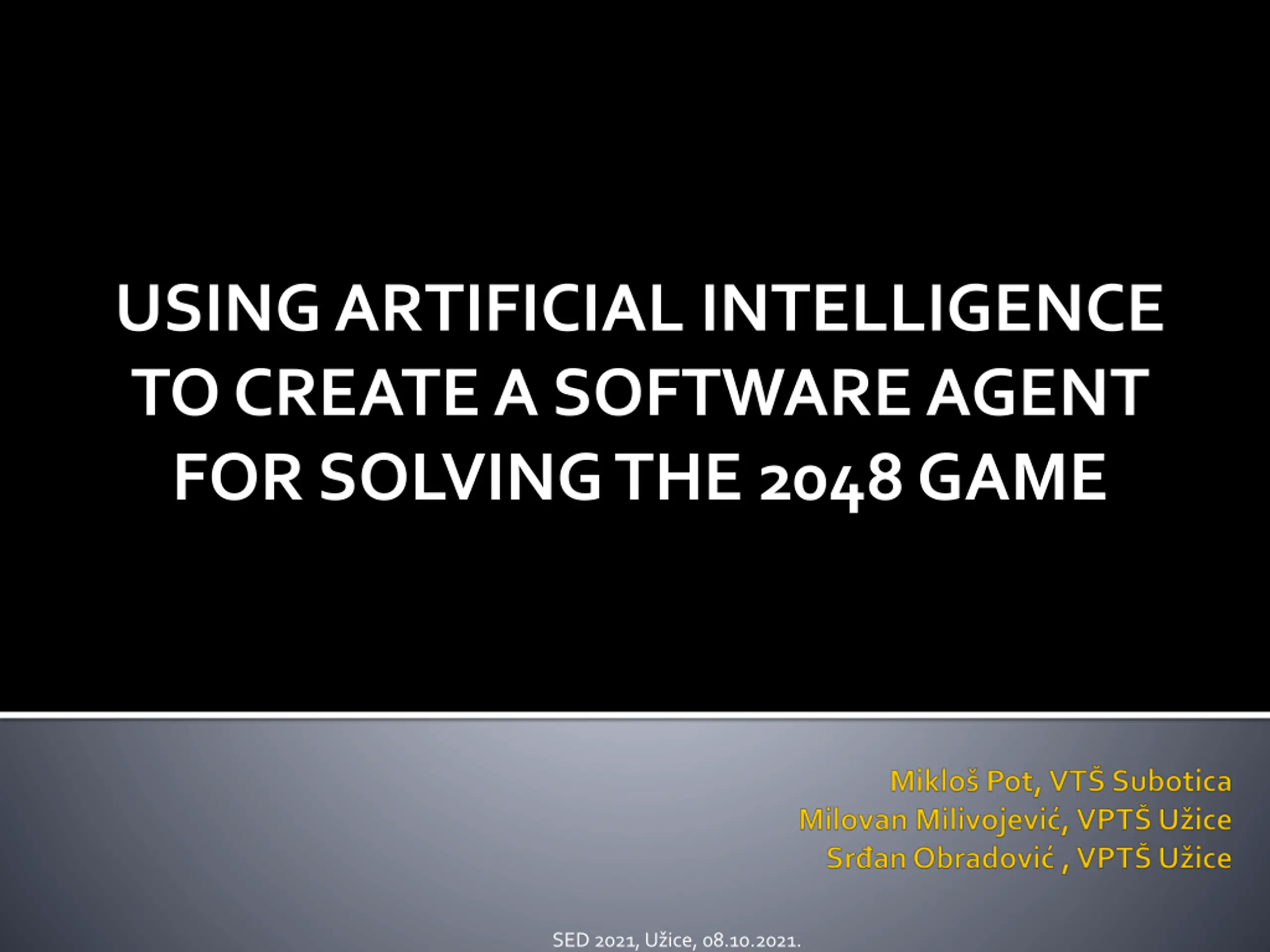 USING ARTIFICIAL INTELLIGENCE TO CREATE A SOFTWARE AGENT FOR SOLVING THE 2048 GAME

Mikloš Pot, VTŠ Subotica
Milovan Milivojević, VPTŠ Užice
Srđan Obradović , VPTŠ Užice

SED 2021, Užice, 08.10.2021.